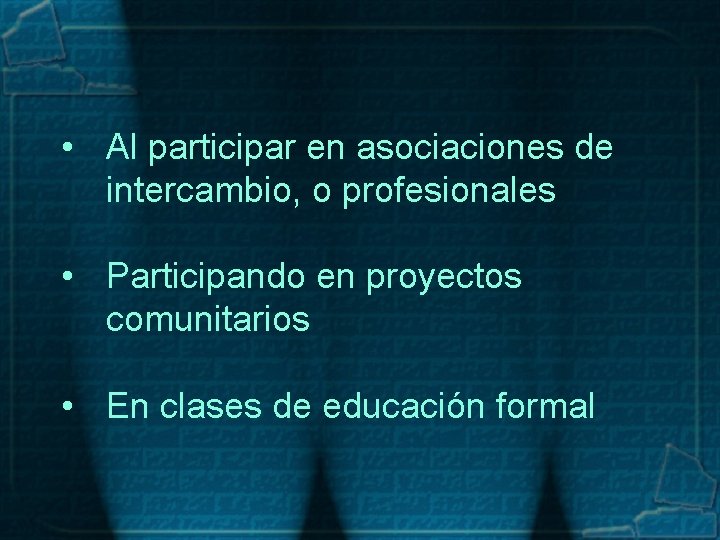 • Al participar en asociaciones de intercambio, o profesionales

• Participando en proyectos comunitarios

• En clases de educación formal